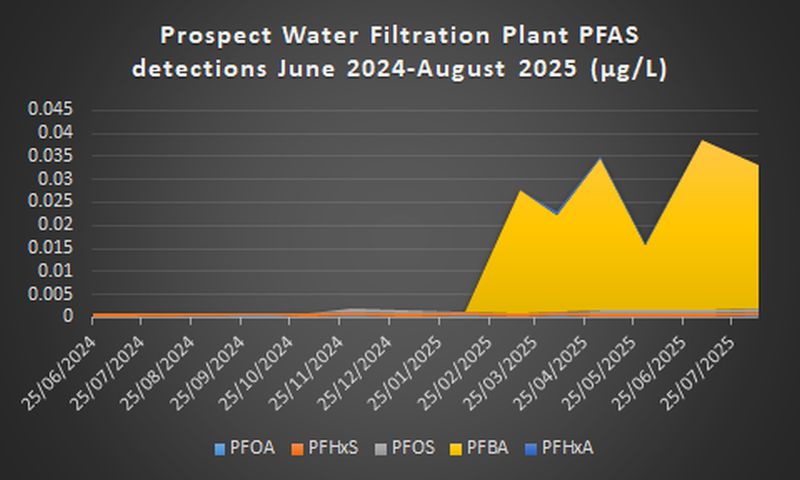 Prospect Water Filtration Plant PFAS detections June 2024-August 2025 (µg/L)

0.045
0.04
0.035
0.03
0.025
0.02
0.015
0.01
0.005
0

25/06/2024
25/07/2024
25/08/2024
25/09/2024
25/10/2024
25/11/2024
25/12/2024
25/01/2025
25/02/2025
25/03/2025
25/04/2025
25/05/2025
25/06/2025
25/07/2025

PFOA PFHxS PFOS PFBA PFHxA